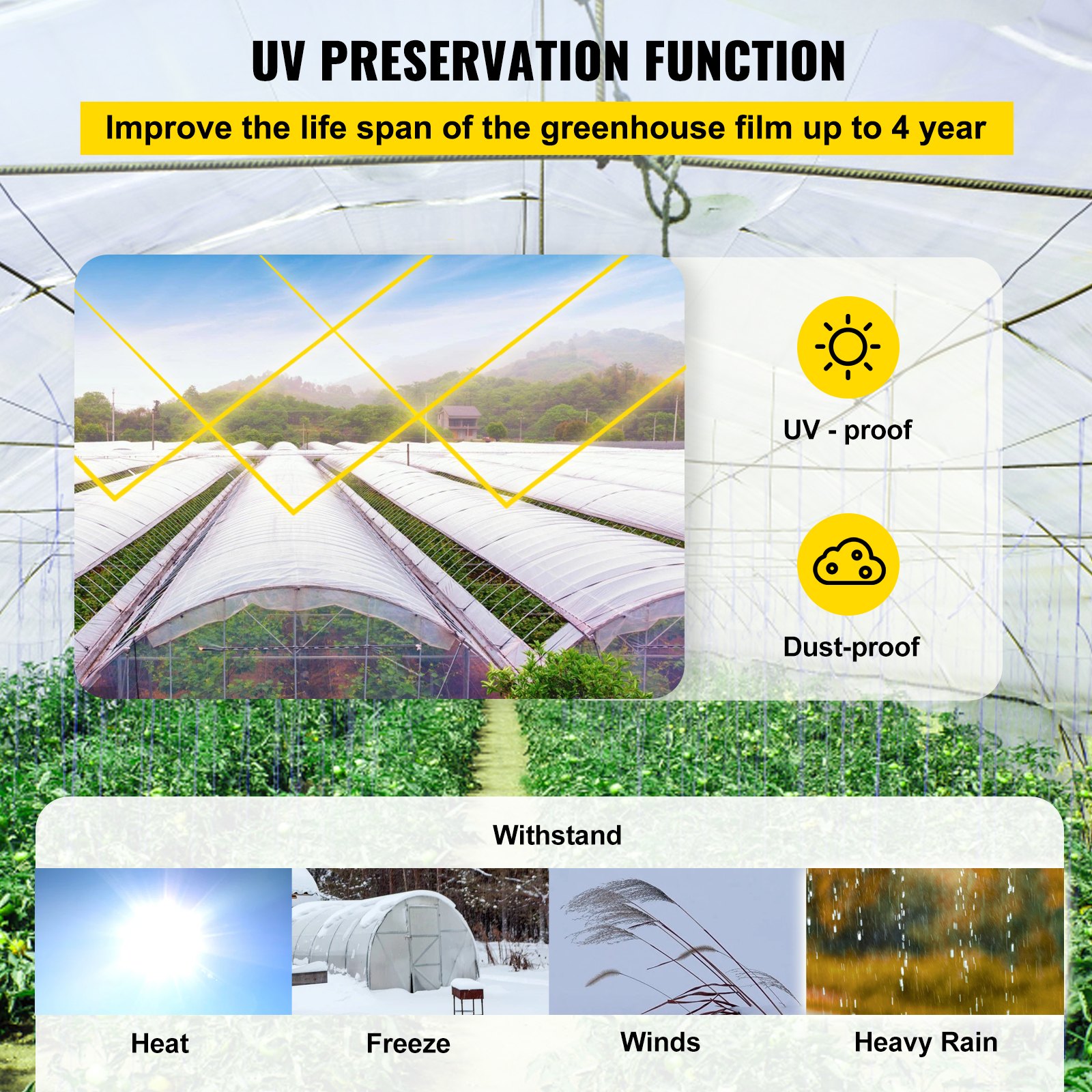 UV PRESERVATION FUNCTION

Improve the life span of the greenhouse film up to 4 year

UV - proof

Dust-proof

Withstand

Heat

Freeze

Winds

Heavy Rain